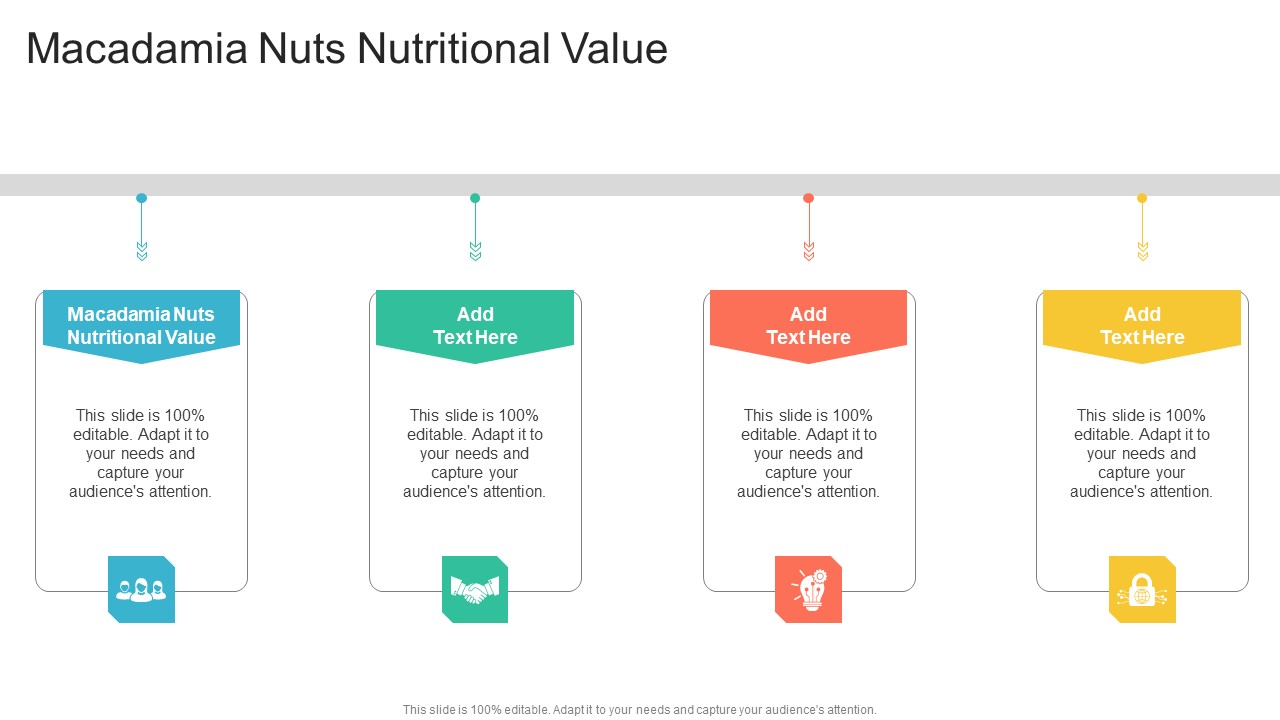 Macadamia Nuts Nutritional Value

Macadamia Nuts Nutritional Value

This slide is 100% editable. Adapt it to your needs and capture your audience's attention.

Add Text Here

This slide is 100% editable. Adapt it to your needs and capture your audience's attention.

Add Text Here

This slide is 100% editable. Adapt it to your needs and capture your audience's attention.

Add Text Here

This slide is 100% editable. Adapt it to your needs and capture your audience's attention.

This slide is 100% editable. Adapt it to your needs and capture your audience's attention.